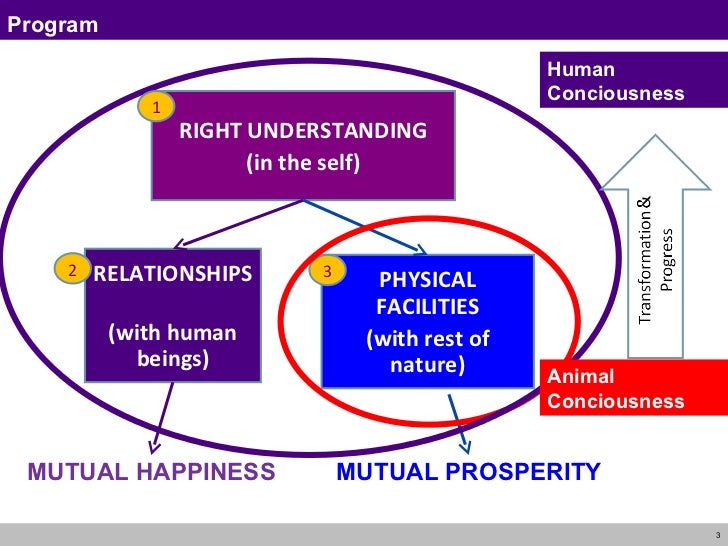 Program

Human Conciousness

1

RIGHT UNDERSTANDING (in the self)

2

RELATIONSHIPS

(with human beings)

3

PHYSICAL FACILITIES (with rest of nature)

Transformation & Progress

Animal Conciousness

MUTUAL HAPPINESS

MUTUAL PROSPERITY

3